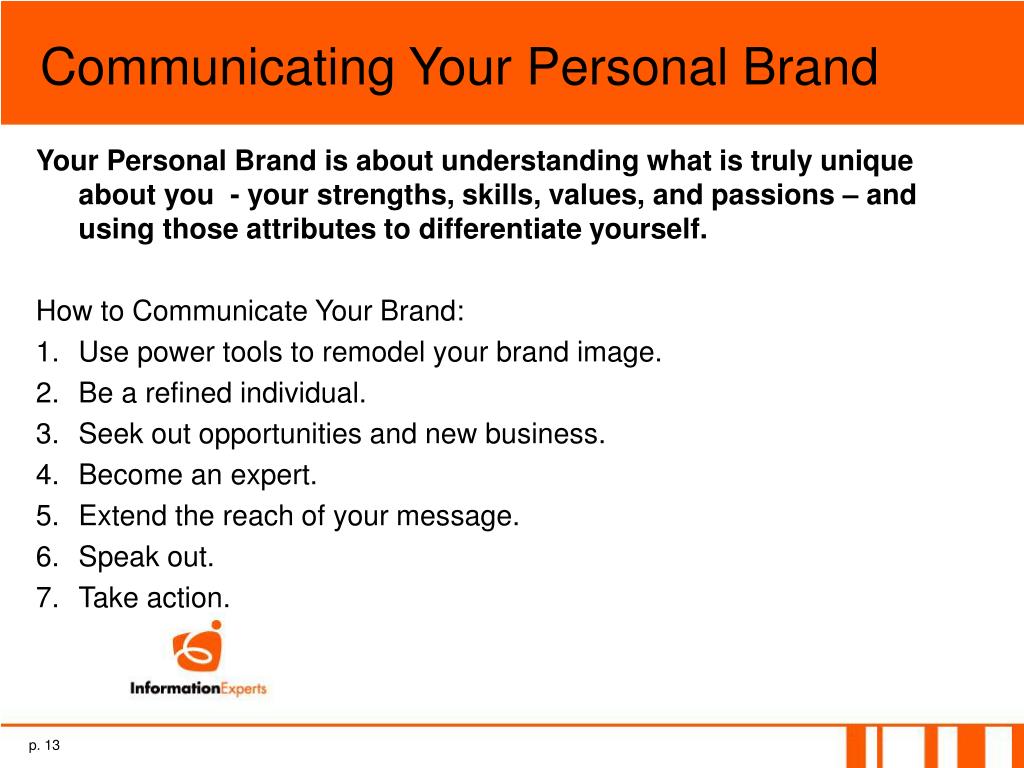 Communicating Your Personal Brand

Your Personal Brand is about understanding what is truly unique about you - your strengths, skills, values, and passions – and using those attributes to differentiate yourself.

How to Communicate Your Brand:
1. Use power tools to remodel your brand image.
2. Be a refined individual.
3. Seek out opportunities and new business.
4. Become an expert.
5. Extend the reach of your message.
6. Speak out.
7. Take action.

InformationExperts

p. 13